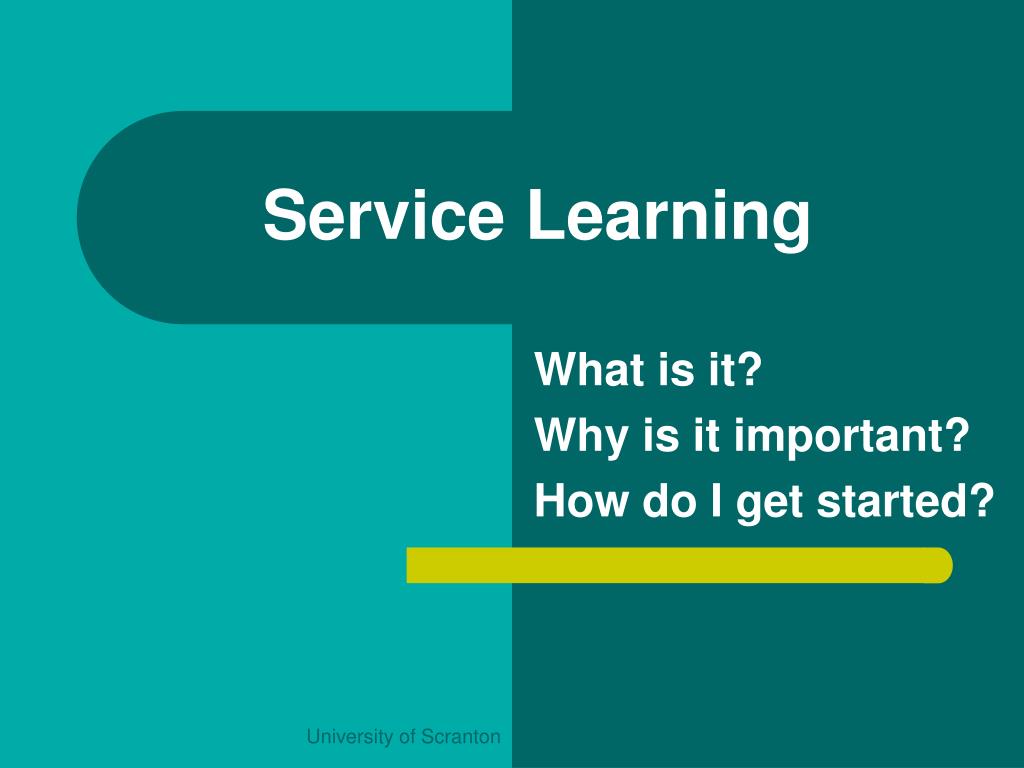 Service Learning

What is it?
Why is it important?
How do I get started?

University of Scranton